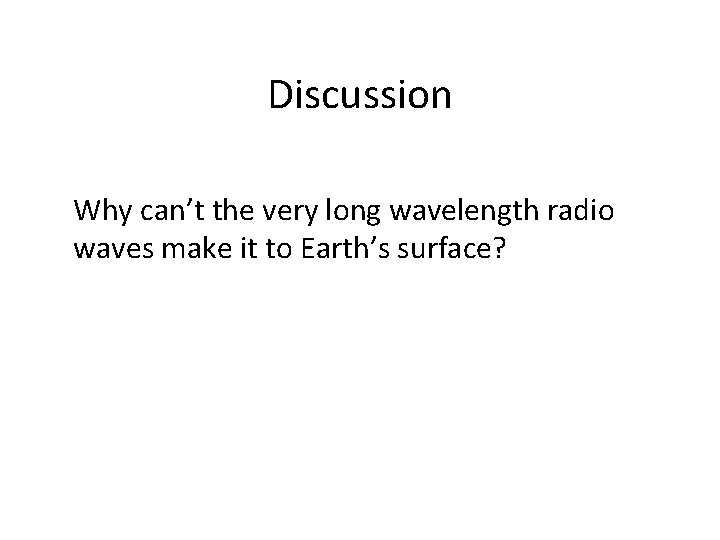 Discussion

Why can’t the very long wavelength radio waves make it to Earth’s surface?